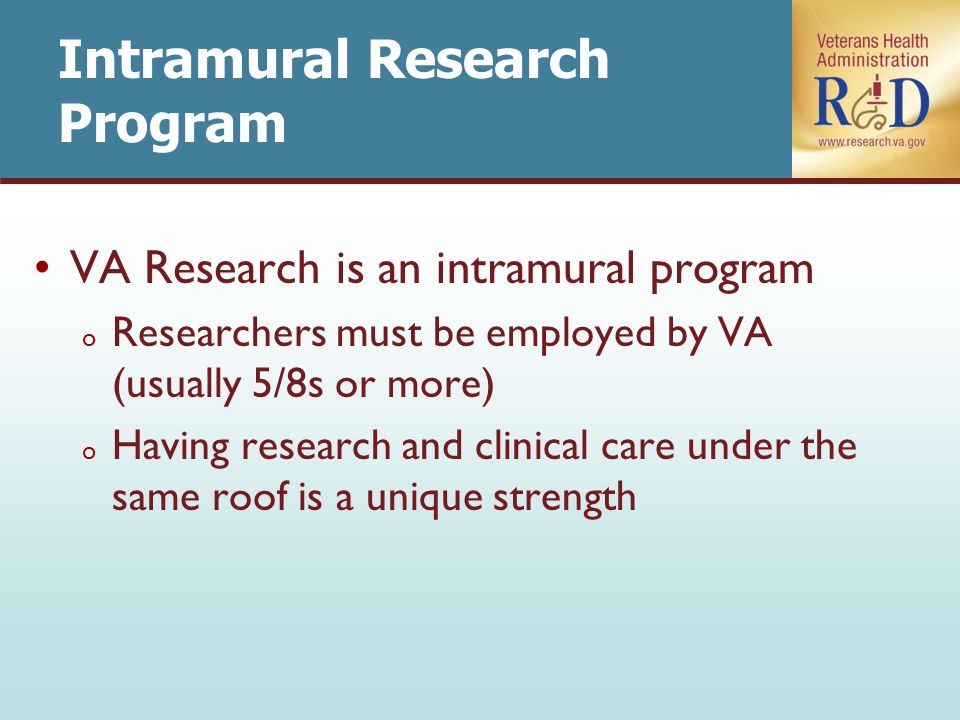 Intramural Research Program

Veterans Health Administration
R&D
www.research.va.gov

• VA Research is an intramural program
  o Researchers must be employed by VA (usually 5/8s or more)
  o Having research and clinical care under the same roof is a unique strength